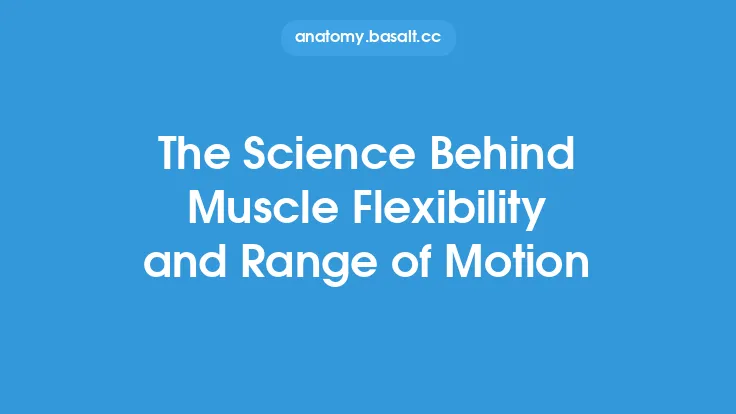 anatomy.basalt.cc

The Science Behind Muscle Flexibility and Range of Motion